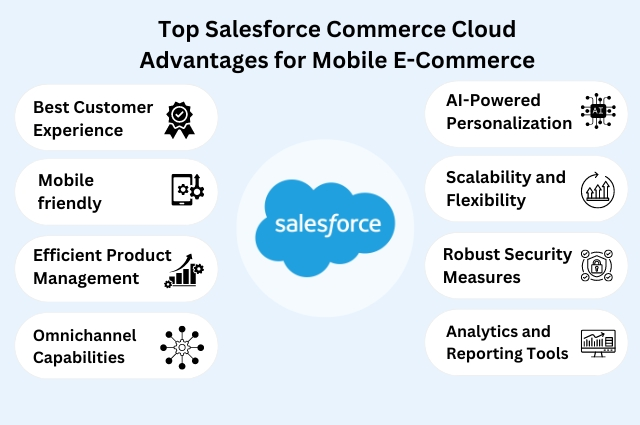 Top Salesforce Commerce Cloud Advantages for Mobile E-Commerce

Best Customer Experience

Mobile friendly

Efficient Product Management

Omnichannel Capabilities

salesforce

AI-Powered Personalization

AI

Scalability and Flexibility

Robust Security Measures

Analytics and Reporting Tools